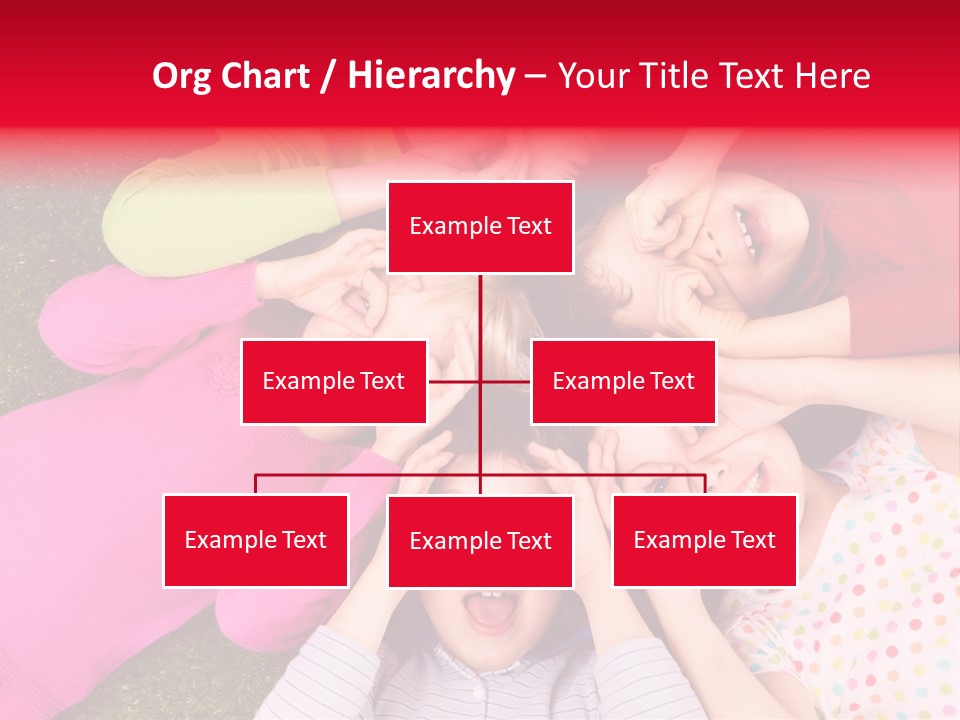 Org Chart / Hierarchy – Your Title Text Here

Example Text

Example Text

Example Text

Example Text

Example Text

Example Text